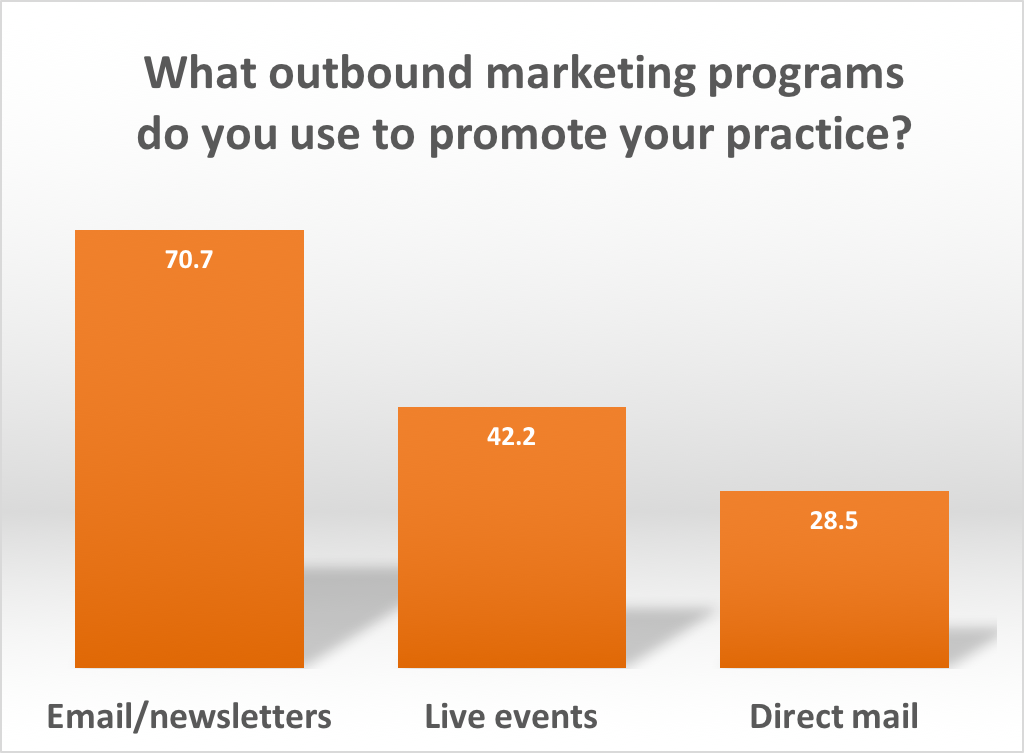 What outbound marketing programs do you use to promote your practice?

70.7

42.2

28.5

Email/newsletters

Live events

Direct mail